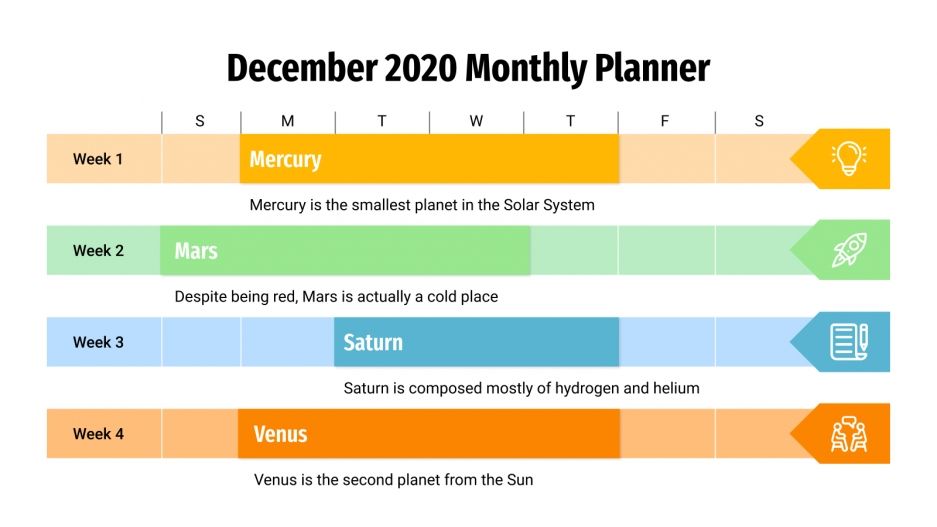 December 2020 Monthly Planner

S M T W T F S

Week 1 Mercury

Mercury is the smallest planet in the Solar System

Week 2 Mars

Despite being red, Mars is actually a cold place

Week 3 Saturn

Saturn is composed mostly of hydrogen and helium

Week 4 Venus

Venus is the second planet from the Sun